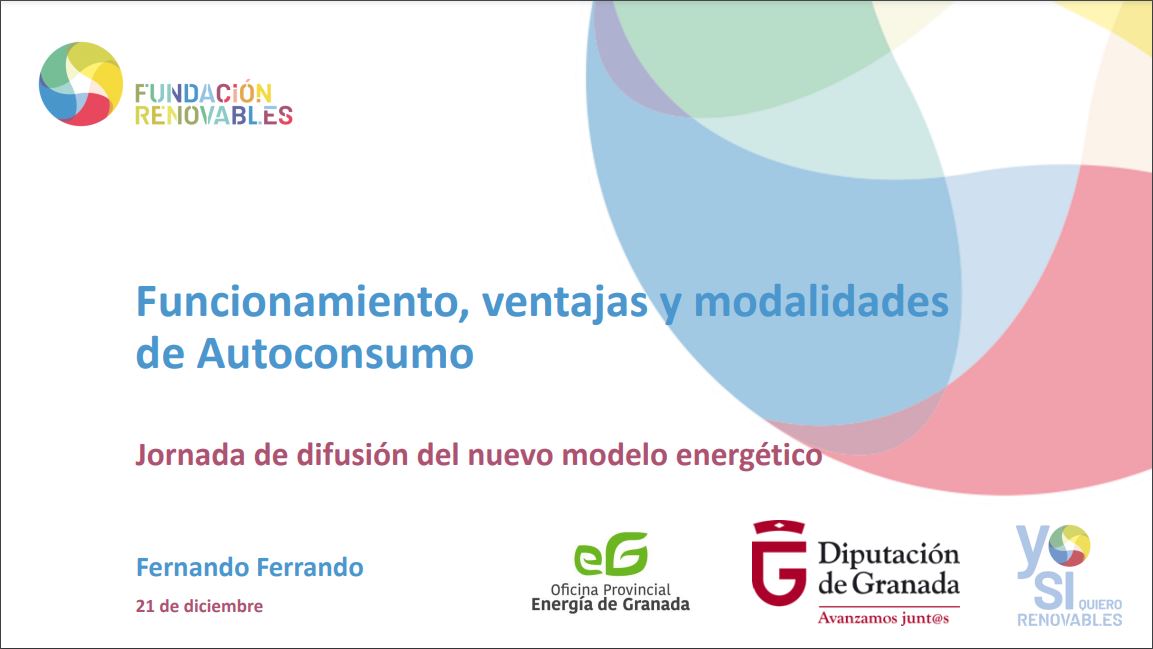 FUNDACIÓN RENOVABLES

Funcionamiento, ventajas y modalidades de Autoconsumo

Jornada de difusión del nuevo modelo energético

Fernando Ferrando

21 de diciembre

eG
Oficina Provincial
Energía de Granada

Diputación de Granada
Avanzamos junt@s

yo SI QUIERO RENOVABLES